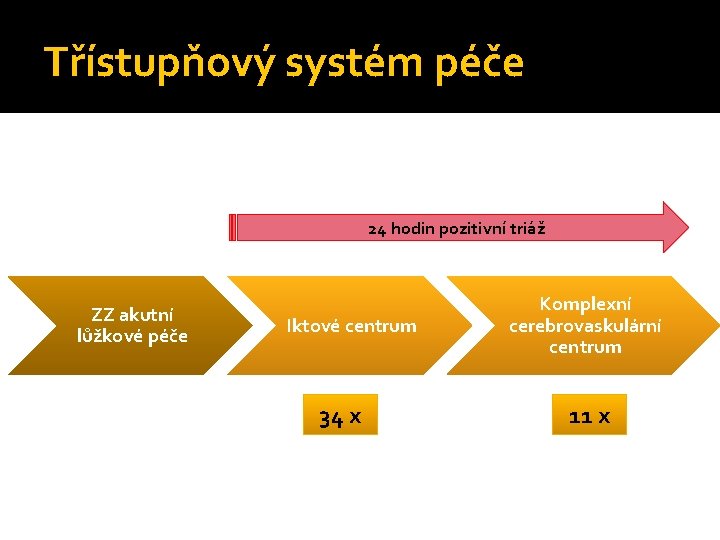 Třístupňový systém péče

24 hodin pozitivní triáž

ZZ akutní lůžkové péče

Iktové centrum

Komplexní cerebrovaskulární centrum

34 x

11 x